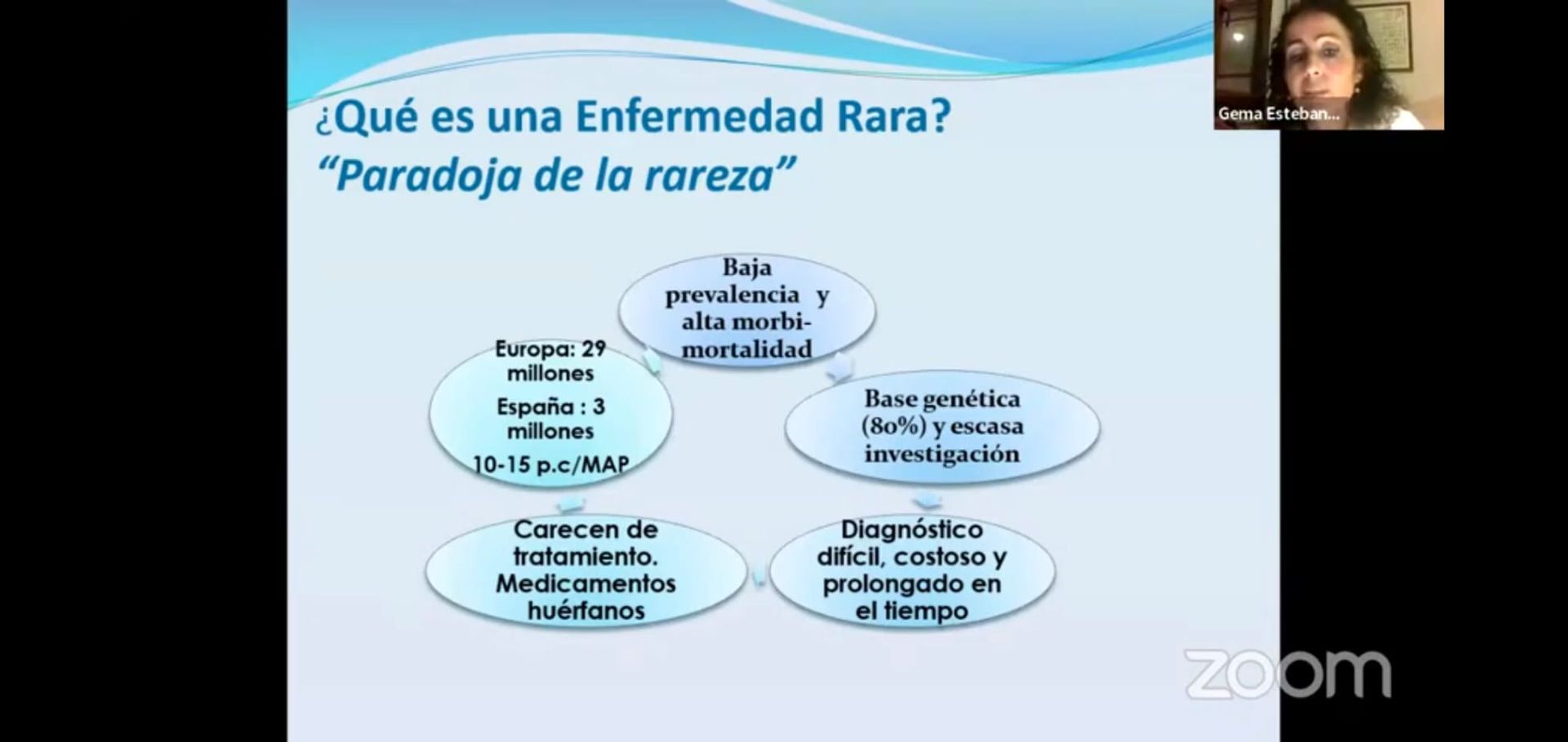 Gema Esteban...

¿Qué es una Enfermedad Rara?
"Paradoja de la rareza"

Baja prevalencia y alta morbi-mortalidad

Base genética (80%) y escasa investigación

Diagnóstico difícil, costoso y prolongado en el tiempo

Carecen de tratamiento. Medicamentos huérfanos

Europa: 29 millones
España : 3 millones
10-15 p.c/MAP

zoom